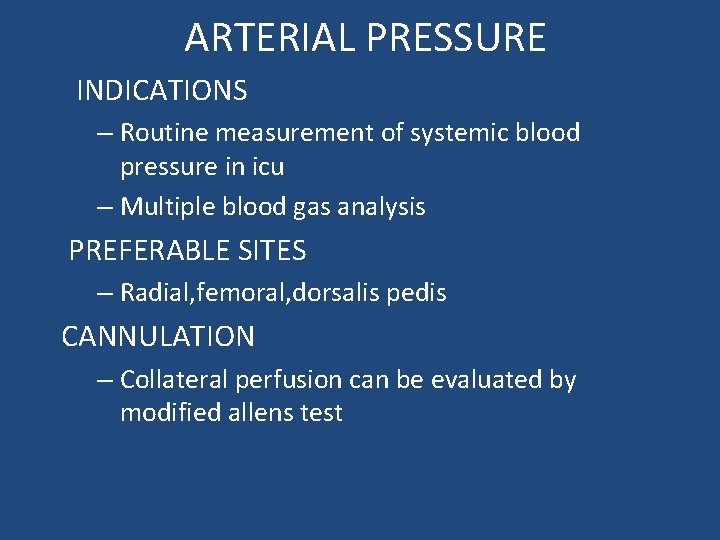 ARTERIAL PRESSURE

INDICATIONS

– Routine measurement of systemic blood pressure in icu

– Multiple blood gas analysis

PREFERABLE SITES

– Radial,femoral,dorsalis pedis

CANNULATION

– Collateral perfusion can be evaluated by modified allens test